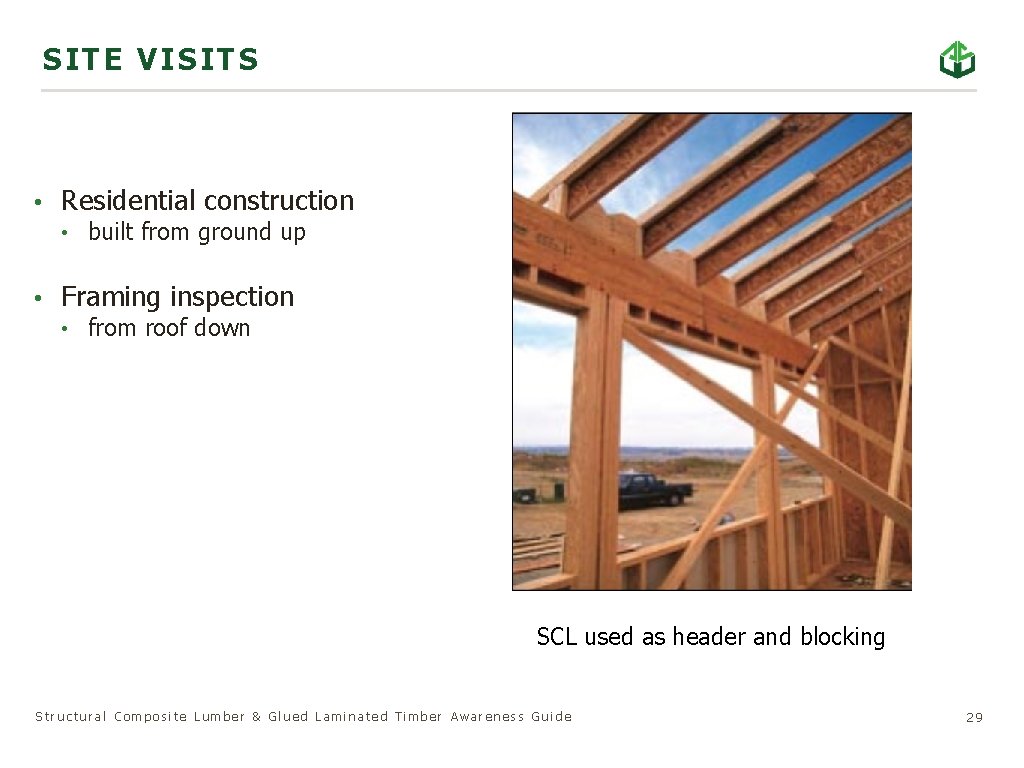 SITE VISITS

• Residential construction
  • built from ground up

• Framing inspection
  • from roof down

SCL used as header and blocking

Structural Composite Lumber & Glued Laminated Timber Awareness Guide

29